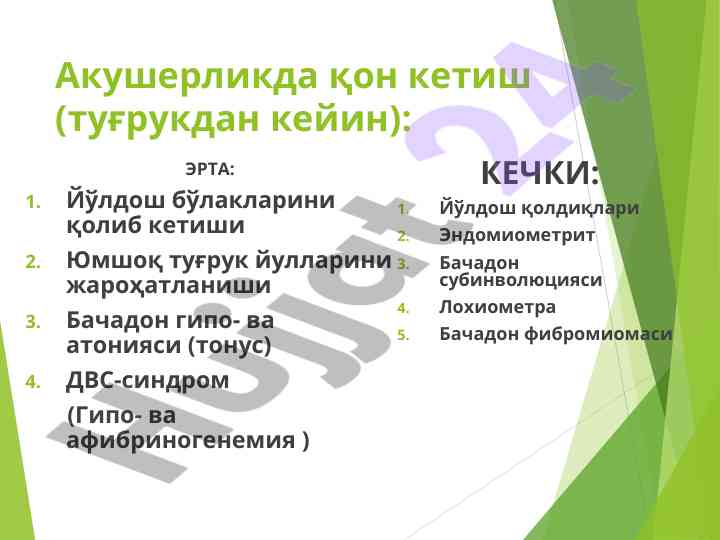 Акушерликда қон кетиш (туғрукдан кейин):

ЭРТА:

1. Йўлдош бўлакларини қолиб кетиши
2. Юмшоқ туғрук йулларини жароҳатланиши
3. Бачадон гипо- ва атонияси (тонус)
4. ДВС-синдром

(Гипо- ва афибриногенемия )

КЕЧКИ:

1. Йўлдош қолдиқлари
2. Эндомиометрит
3. Бачадон субинволюцияси
4. Лохиометра
5. Бачадон фибромиомаси

Hujjat 24